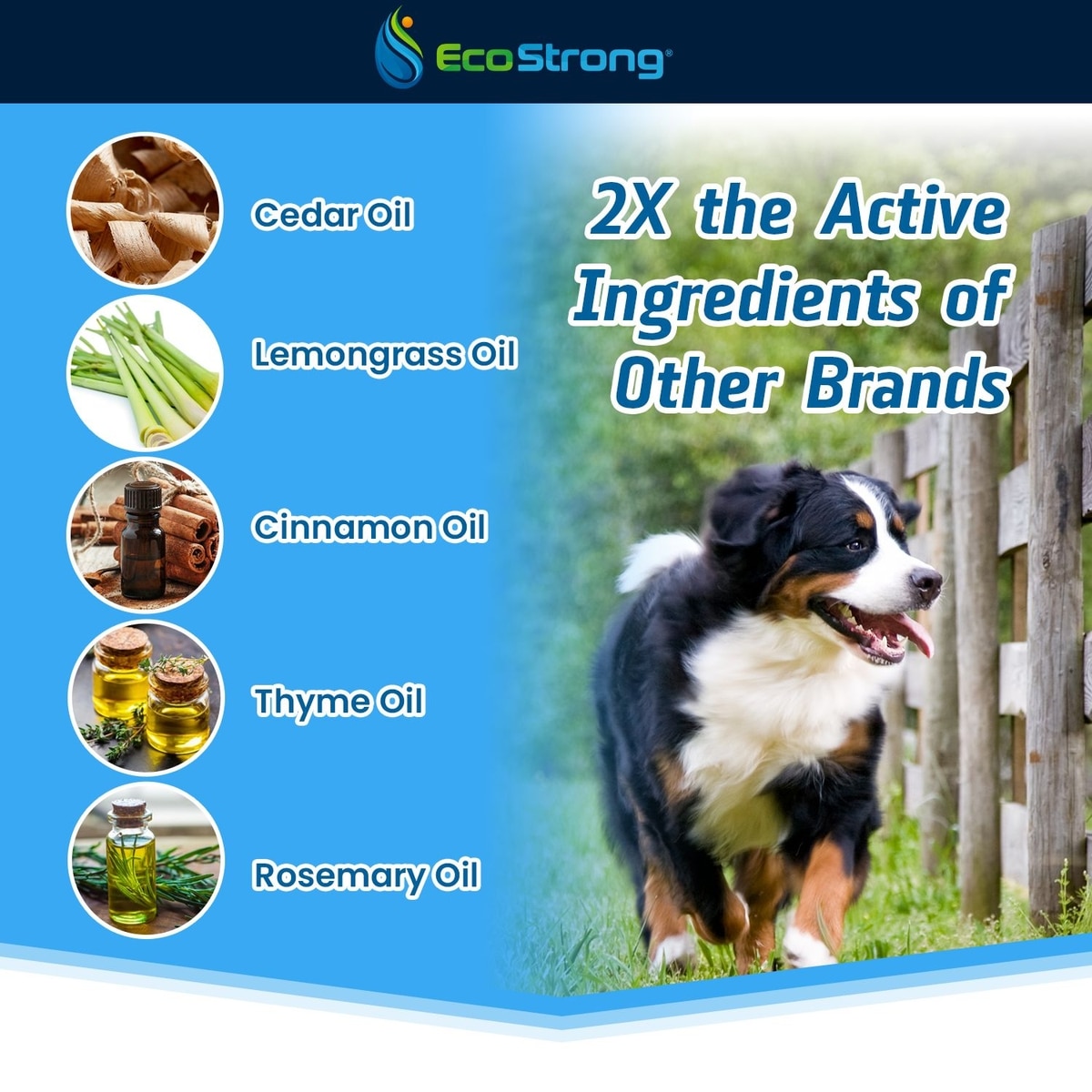 EcoStrong®

Cedar Oil

Lemongrass Oil

Cinnamon Oil

Thyme Oil

Rosemary Oil

2X the Active Ingredients of Other Brands